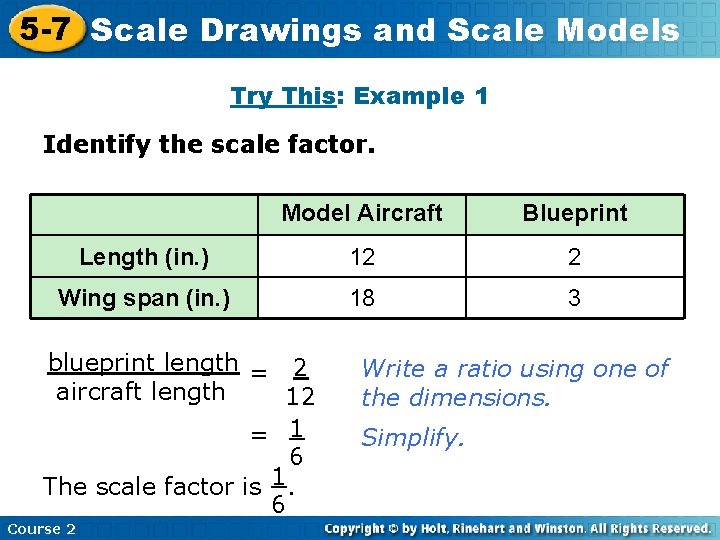 5-7 Scale Drawings and Scale Models

Try This: Example 1

Identify the scale factor.

| | Model Aircraft | Blueprint |
|---|---|---|
| Length (in.) | 12 | 2 |
| Wing span (in.) | 18 | 3 |

$\frac{\text{blueprint length}}{\text{aircraft length}} = \frac{2}{12}$ Write a ratio using one of the dimensions.

$= \frac{1}{6}$ Simplify.

The scale factor is $\frac{1}{6}$.

Course 2

Copyright © by Holt, Rinehart and Winston. All Rights Reserved.